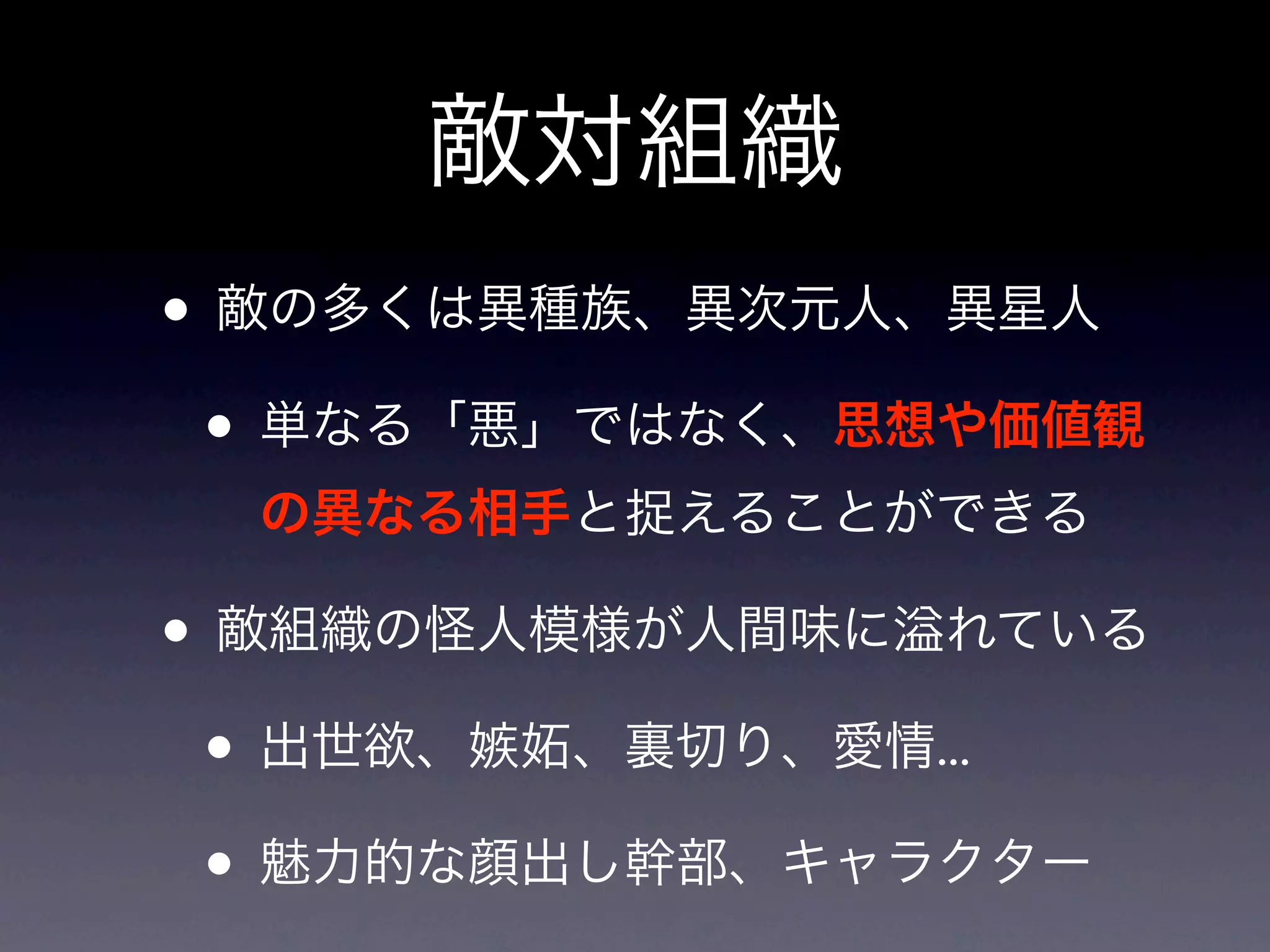 敵対組織

• 敵の多くは異種族、異次元人、異星人

• 単なる「悪」ではなく、思想や価値観の異なる相手と捉えることができる

• 敵組織の怪人模様が人間味に溢れている

• 出世欲、嫉妬、裏切り、愛情…

• 魅力的な顔出し幹部、キャラクター